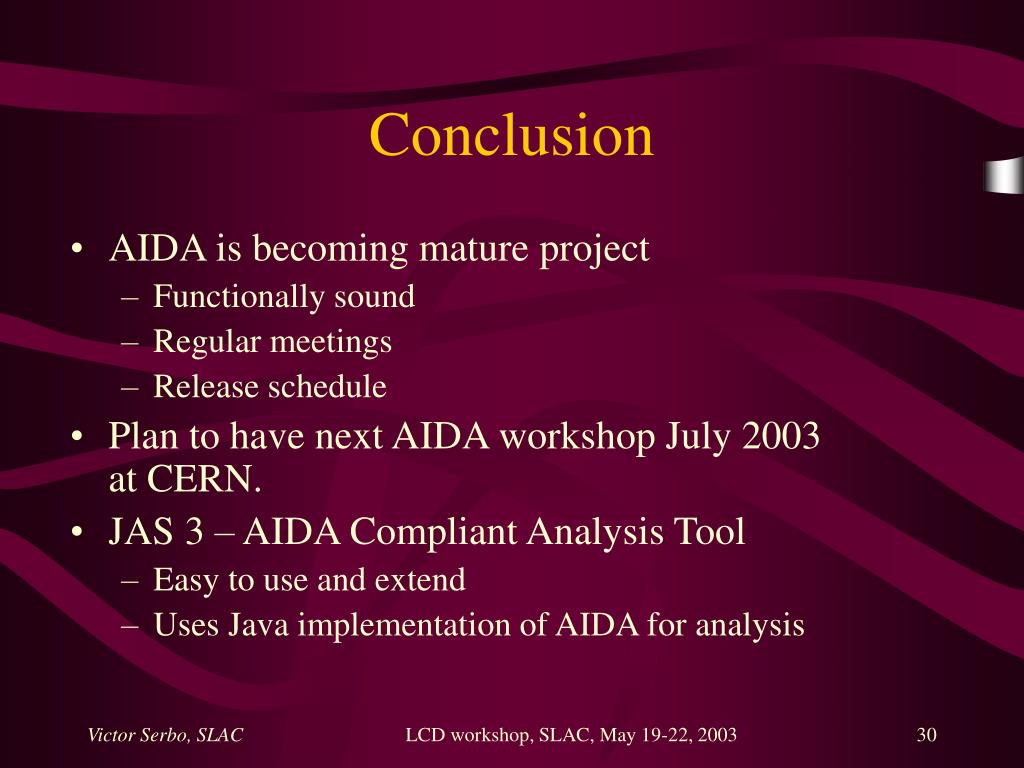 Conclusion

• AIDA is becoming mature project
– Functionally sound
– Regular meetings
– Release schedule
• Plan to have next AIDA workshop July 2003 at CERN.
• JAS 3 – AIDA Compliant Analysis Tool
– Easy to use and extend
– Uses Java implementation of AIDA for analysis

Victor Serbo, SLAC
LCD workshop, SLAC, May 19-22, 2003
30